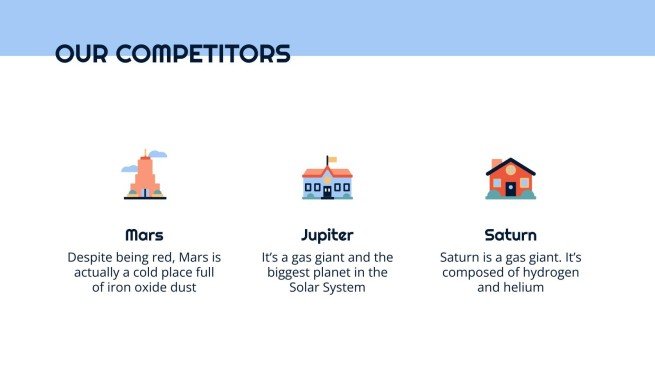 OUR COMPETITORS

Mars
Despite being red, Mars is actually a cold place full of iron oxide dust

Jupiter
It's a gas giant and the biggest planet in the Solar System

Saturn
Saturn is a gas giant. It's composed of hydrogen and helium